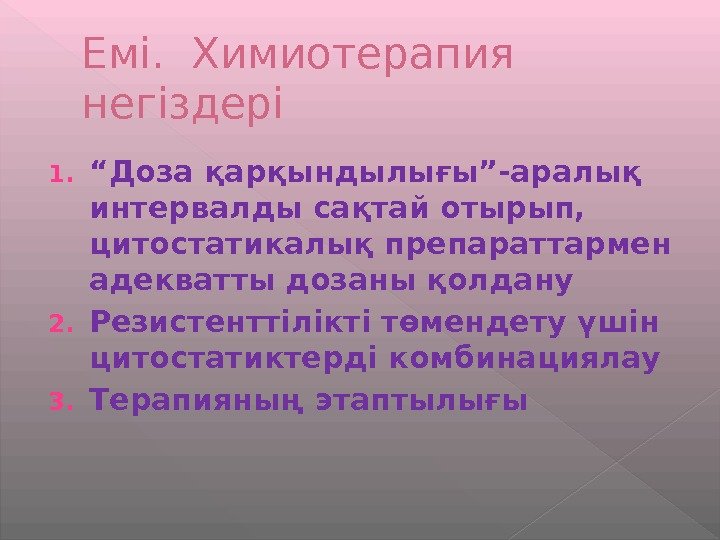 Емі. Химиотерапия негіздері

1. “Доза қарқындылығы”-аралық интервалды сақтай отырып, цитостатикалық препараттармен адекватты дозаны қолдану
2. Резистенттілікті төмендету үшін цитостатиктерді комбинациялау
3. Терапияның этаптылығы